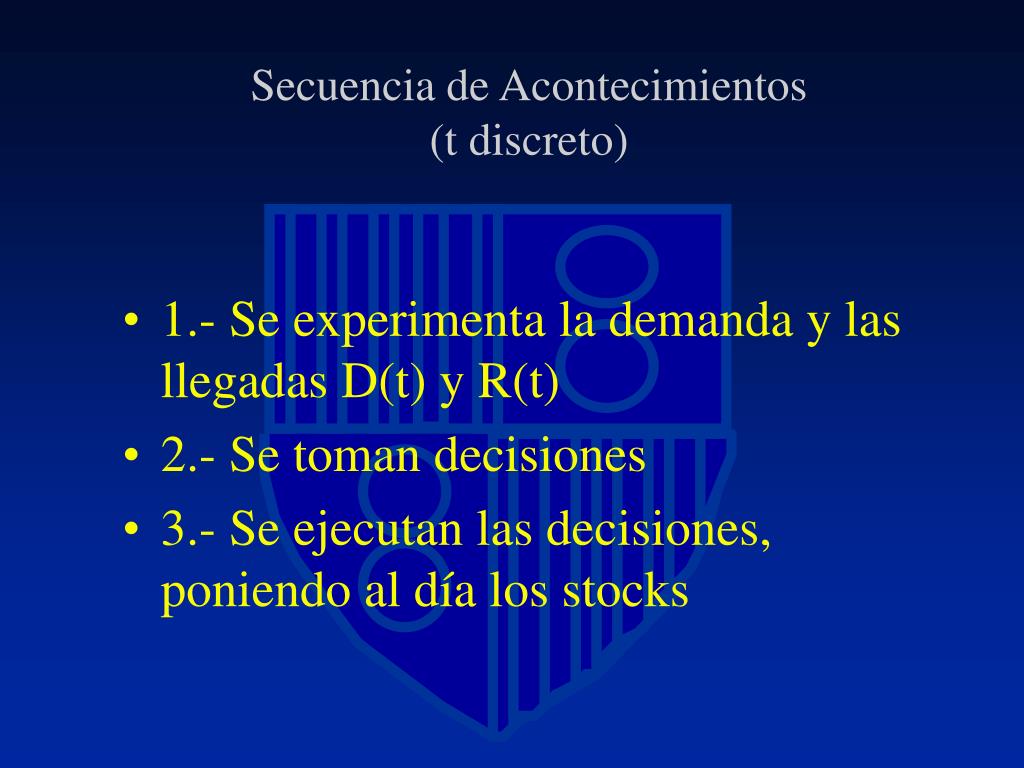 Secuencia de Acontecimientos
(t discreto)

• 1.- Se experimenta la demanda y las llegadas D(t) y R(t)
• 2.- Se toman decisiones
• 3.- Se ejecutan las decisiones, poniendo al día los stocks